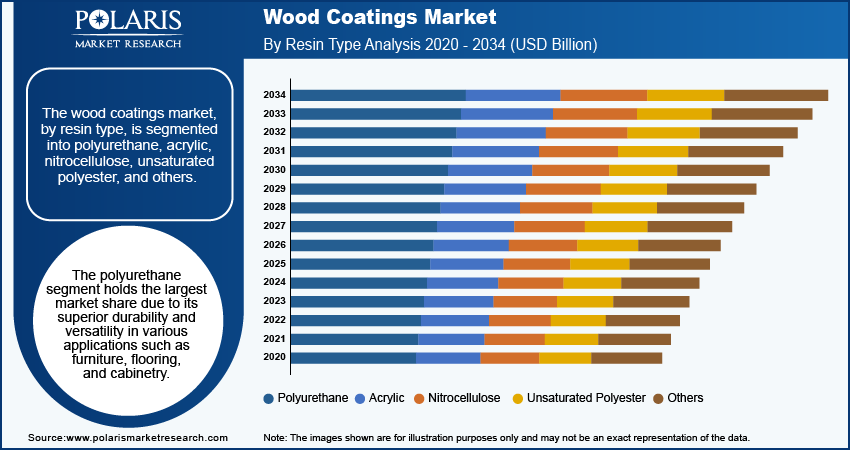 POLARIS
MARKET RESEARCH

Wood Coatings Market
By Resin Type Analysis 2020 - 2034 (USD Billion)

The wood coatings market, by resin type, is segmented into polyurethane, acrylic, nitrocellulose, unsaturated polyester, and others.

The polyurethane segment holds the largest market share due to its superior durability and versatility in various applications such as furniture, flooring, and cabinetry.

2034
2033
2032
2031
2030
2029
2028
2027
2026
2025
2024
2023
2022
2021
2020

Polyurethane Acrylic Nitrocellulose Unsaturated Polyester Others

Source:www.polarismarketresearch.com

Note: The images shown are for illustration purposes only and may not be an exact representation of the data.